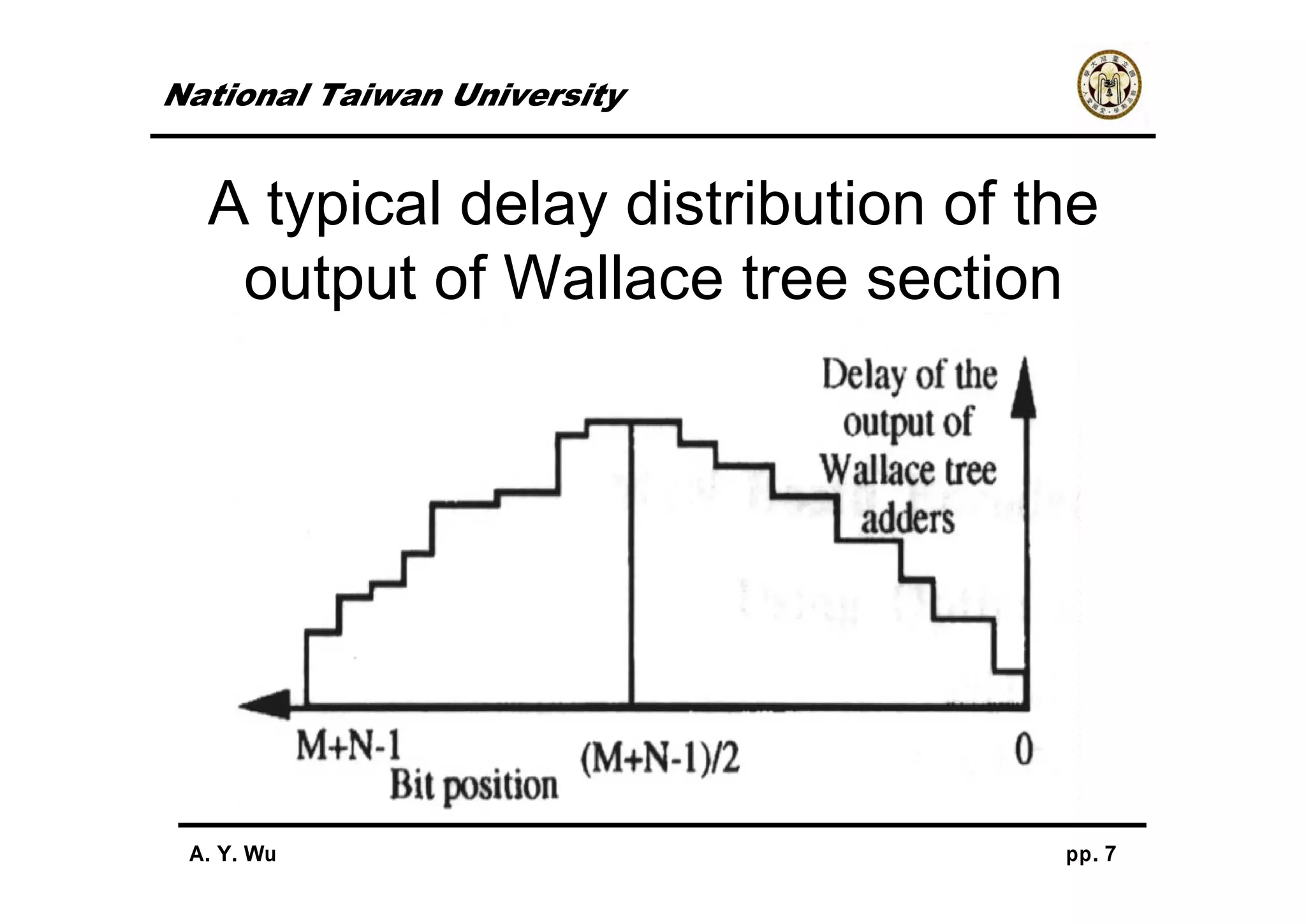 National Taiwan University

A typical delay distribution of the output of Wallace tree section

Delay of the output of Wallace tree adders

M+N-1
Bit position
(M+N-1)/2
0

A. Y. Wu
pp. 7